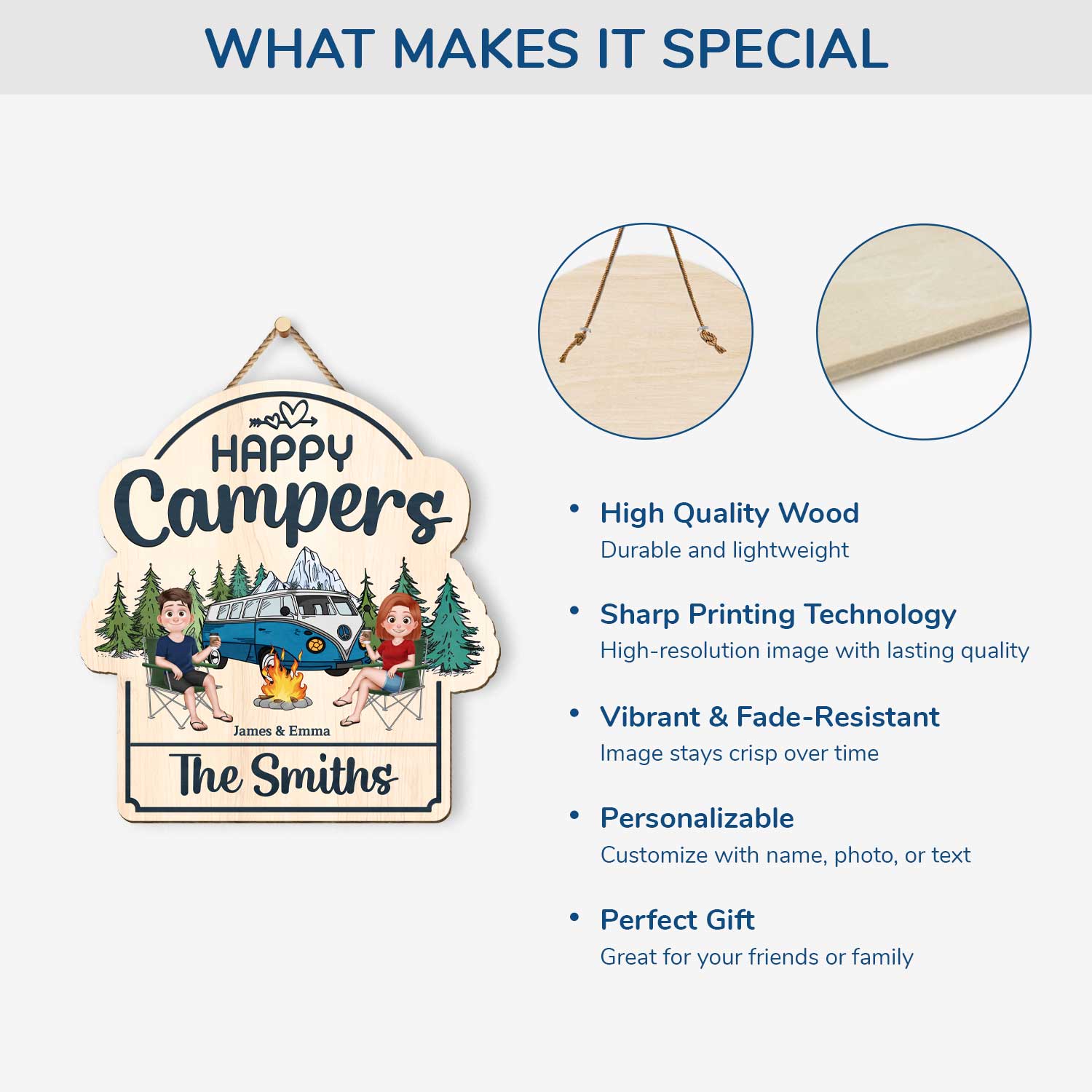 WHAT MAKES IT SPECIAL

HAPPY
Campers
James & Emma
The Smiths

• High Quality Wood
Durable and lightweight

• Sharp Printing Technology
High-resolution image with lasting quality

• Vibrant & Fade-Resistant
Image stays crisp over time

• Personalizable
Customize with name, photo, or text

• Perfect Gift
Great for your friends or family